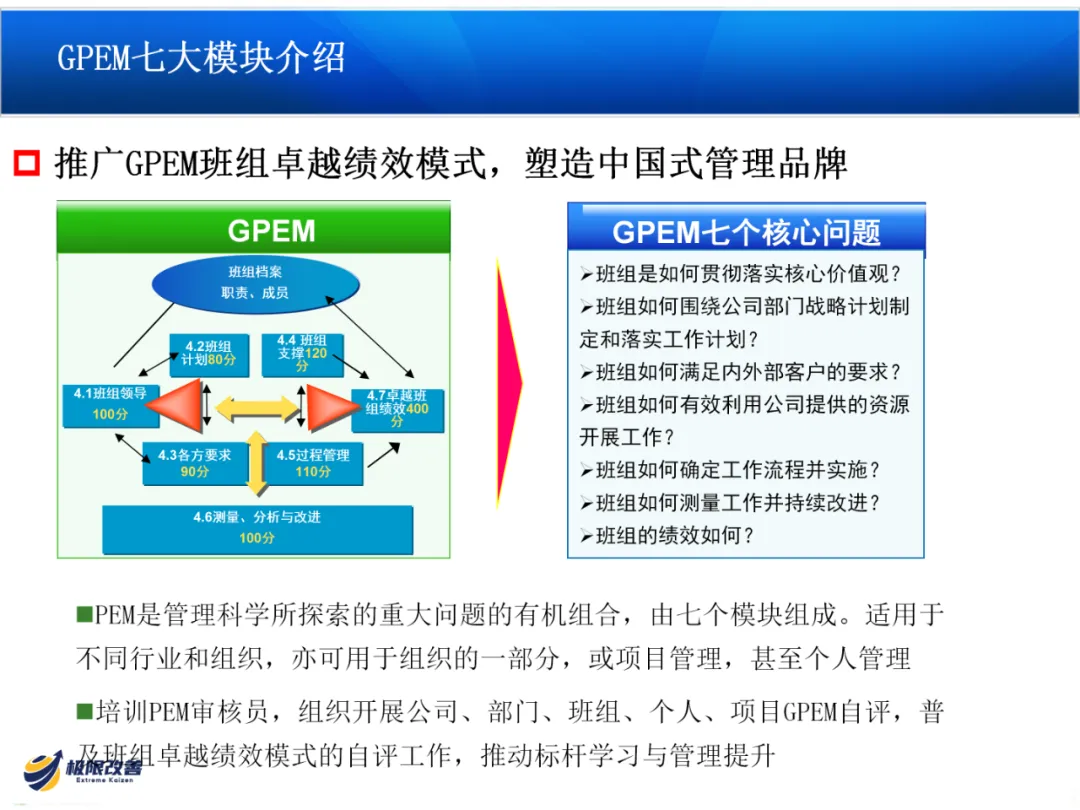 GPEM七大模块介绍

推广GPEM班组卓越绩效模式，塑造中国式管理品牌

GPEM

班组档案
职责、成员

4.2班组计划80分

4.4 班组支撑120分

4.1班组领导
100分

4.7卓越班组绩效400分

4.3各方要求
90分

4.5过程管理
110分

4.6测量、分析与改进
100分

GPEM七个核心问题

➢班组是如何贯彻落实核心价值观？
➢班组如何围绕公司部门战略计划制定和落实工作计划？
➢班组如何满足内外部客户的要求？
➢班组如何有效利用公司提供的资源开展工作？
➢班组如何确定工作流程并实施？
➢班组如何测量工作并持续改进？
➢班组的绩效如何？

■PEM是管理科学所探索的重大问题的有机组合，由七个模块组成。适用于不同行业和组织，亦可用于组织的一部分，或项目管理，甚至个人管理

■培训PEM审核员，组织开展公司、部门、班组、个人、项目GPEM自评，普及班组卓越绩效模式的自评工作，推动标杆学习与管理提升

极限改善
Extreme Kaizen